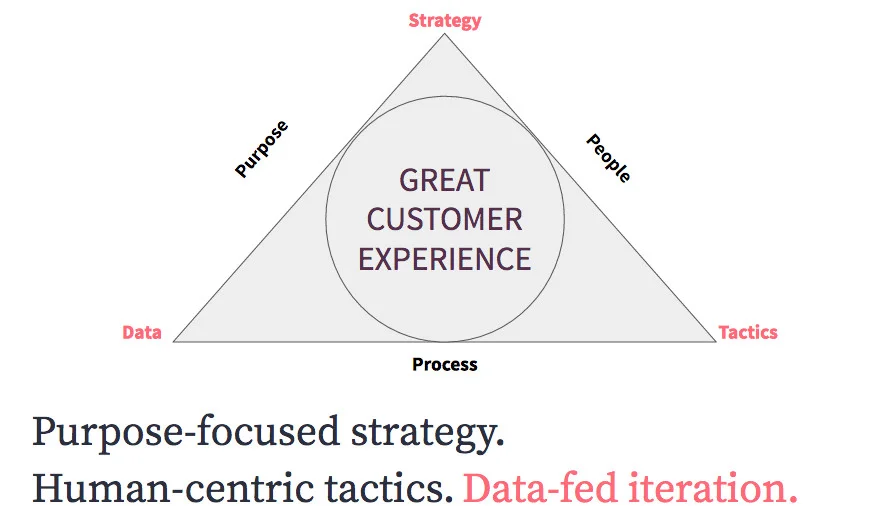 Strategy

Purpose

People

GREAT
CUSTOMER
EXPERIENCE

Data

Tactics

Process

Purpose-focused strategy.
Human-centric tactics. Data-fed iteration.